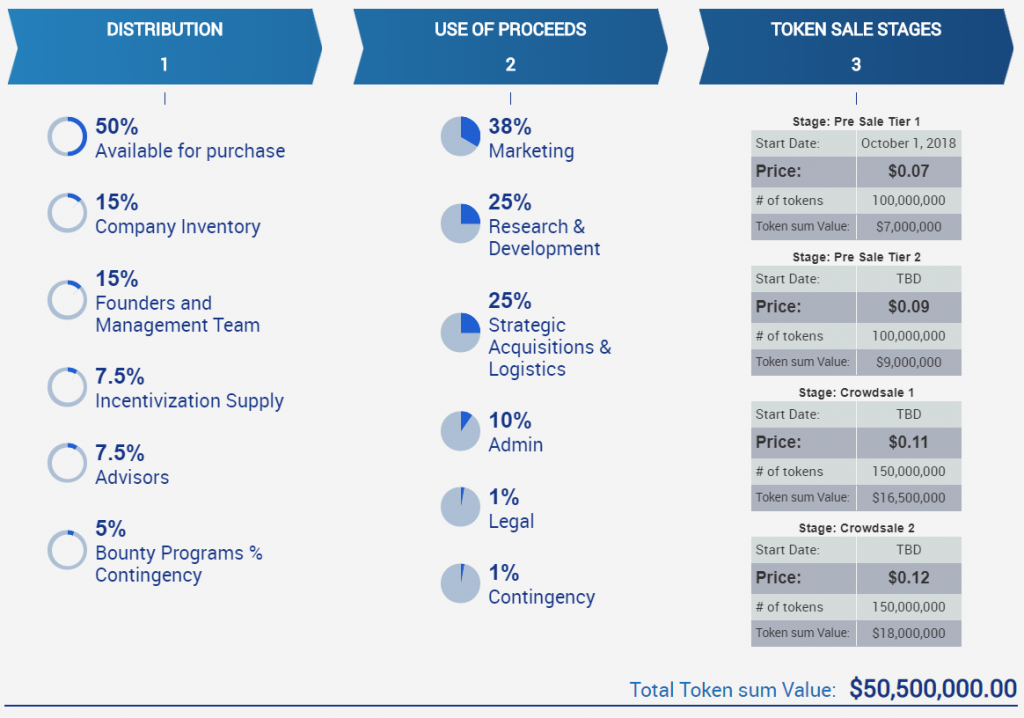 DISTRIBUTION
1

50%
Available for purchase

15%
Company Inventory

15%
Founders and Management Team

7.5%
Incentivization Supply

7.5%
Advisors

5%
Bounty Programs % Contingency

USE OF PROCEEDS
2

38%
Marketing

25%
Research & Development

25%
Strategic Acquisitions & Logistics

10%
Admin

1%
Legal

1%
Contingency

TOKEN SALE STAGES
3

Stage: Pre Sale Tier 1

| Start Date: | October 1, 2018 |
|---|---|
| Price: | $0.07 |
| # of tokens | 100,000,000 |
| Token sum Value: | $7,000,000 |

Stage: Pre Sale Tier 2

| Start Date: | TBD |
|---|---|
| Price: | $0.09 |
| # of tokens | 100,000,000 |
| Token sum Value: | $9,000,000 |

Stage: Crowdsale 1

| Start Date: | TBD |
|---|---|
| Price: | $0.11 |
| # of tokens | 150,000,000 |
| Token sum Value: | $16,500,000 |

Stage: Crowdsale 2

| Start Date: | TBD |
|---|---|
| Price: | $0.12 |
| # of tokens | 150,000,000 |
| Token sum Value: | $18,000,000 |

Total Token sum Value: $50,500,000.00